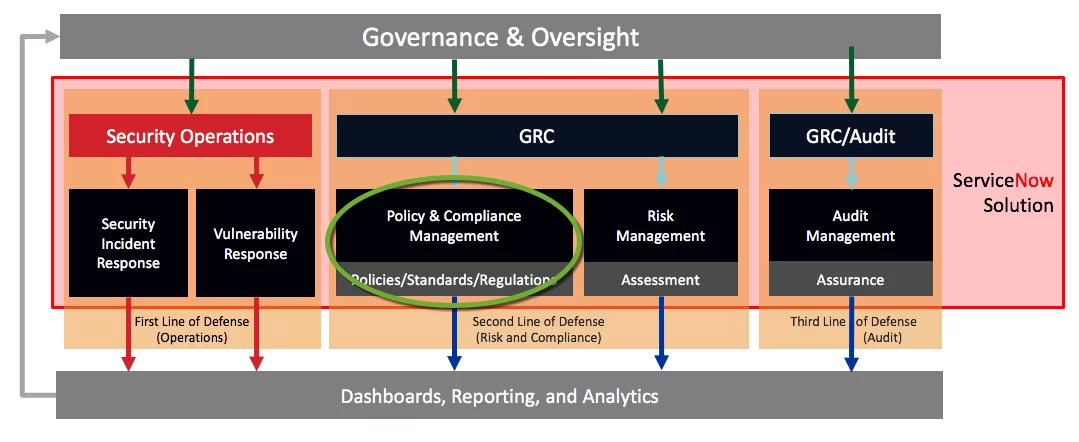 Governance & Oversight

Security Operations

Security Incident Response

Vulnerability Response

First Line of Defense (Operations)

GRC

Policy & Compliance Management

Policies/Standards/Regulations

Risk Management

Assessment

Second Line of Defense (Risk and Compliance)

GRC/Audit

Audit Management

Assurance

Third Line of Defense (Audit)

ServiceNow Solution

Dashboards, Reporting, and Analytics